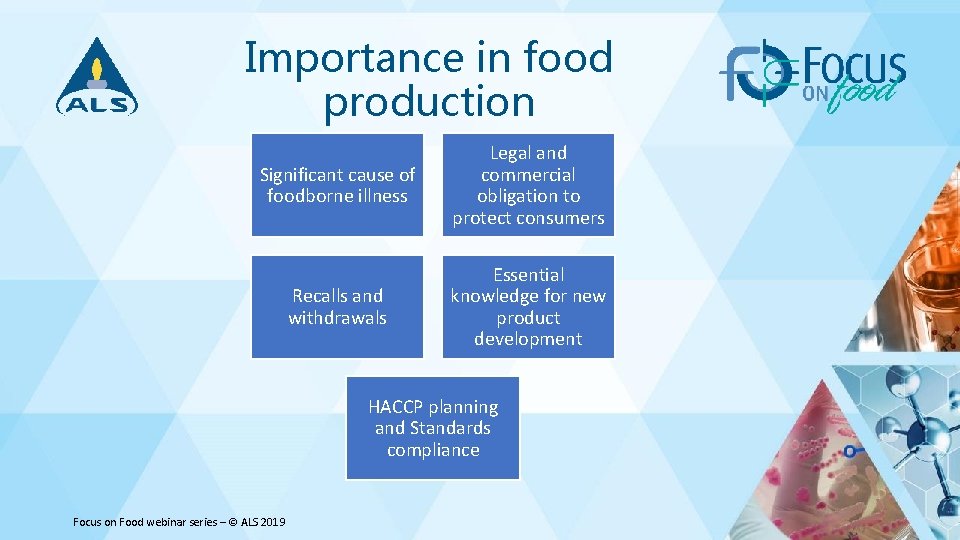 ALS

Importance in food production

FOCUS ON food

Significant cause of foodborne illness

Legal and commercial obligation to protect consumers

Recalls and withdrawals

Essential knowledge for new product development

HACCP planning and Standards compliance

Focus on Food webinar series – © ALS 2019